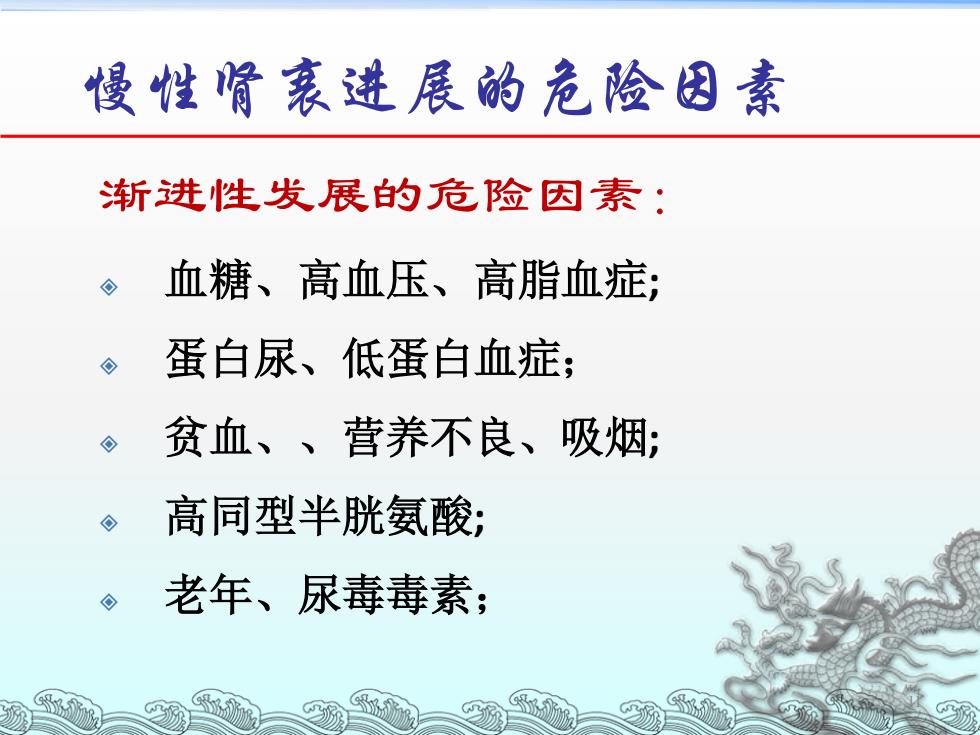 慢性肾衰进展的危险因素

渐进性发展的危险因素：

血糖、高血压、高脂血症;

蛋白尿、低蛋白血症；

贫血、、营养不良、吸烟;

高同型半胱氨酸;

老年、尿毒毒素；